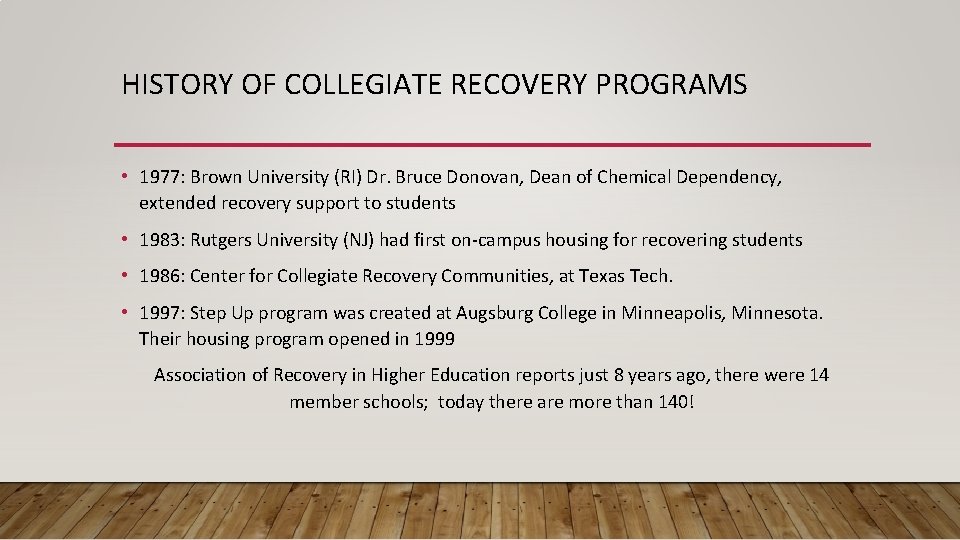 HISTORY OF COLLEGIATE RECOVERY PROGRAMS

• 1977: Brown University (RI) Dr. Bruce Donovan, Dean of Chemical Dependency, extended recovery support to students

• 1983: Rutgers University (NJ) had first on-campus housing for recovering students

• 1986: Center for Collegiate Recovery Communities, at Texas Tech.

• 1997: Step Up program was created at Augsburg College in Minneapolis, Minnesota. Their housing program opened in 1999

Association of Recovery in Higher Education reports just 8 years ago, there were 14 member schools; today there are more than 140!